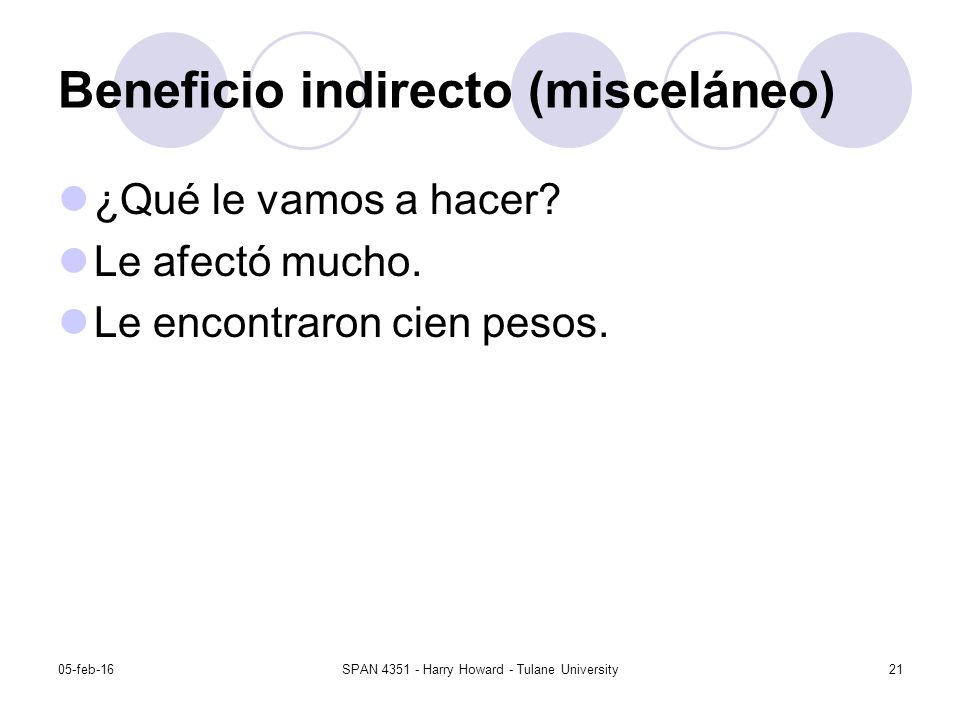 Beneficio indirecto (misceláneo)

¿Qué le vamos a hacer?

Le afectó mucho.

Le encontraron cien pesos.

05-feb-16

SPAN 4351 - Harry Howard - Tulane University

21